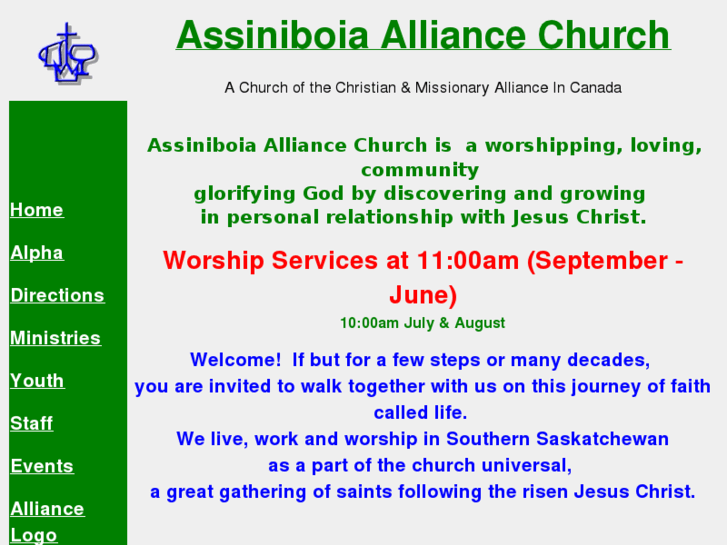 Assiniboia Alliance Church

A Church of the Christian & Missionary Alliance In Canada

Home

Alpha

Directions

Ministries

Youth

Staff

Events

Alliance Logo

Assiniboia Alliance Church is a worshipping, loving, community glorifying God by discovering and growing in personal relationship with Jesus Christ.

Worship Services at 11:00am (September - June)

10:00am July & August

Welcome! If but for a few steps or many decades, you are invited to walk together with us on this journey of faith called life.
We live, work and worship in Southern Saskatchewan as a part of the church universal, a great gathering of saints following the risen Jesus Christ.